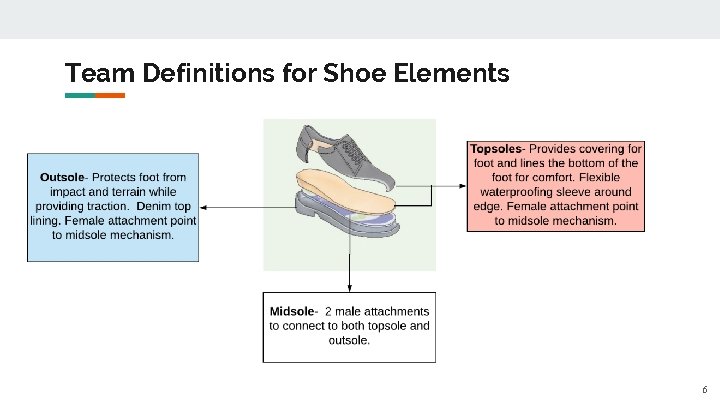 Team Definitions for Shoe Elements

Outsole- Protects foot from impact and terrain while providing traction. Denim top lining. Female attachment point to midsole mechanism.

Topsoles- Provides covering for foot and lines the bottom of the foot for comfort. Flexible waterproofing sleeve around edge. Female attachment point to midsole mechanism.

Midsole- 2 male attachments to connect to both topsole and outsole.

6